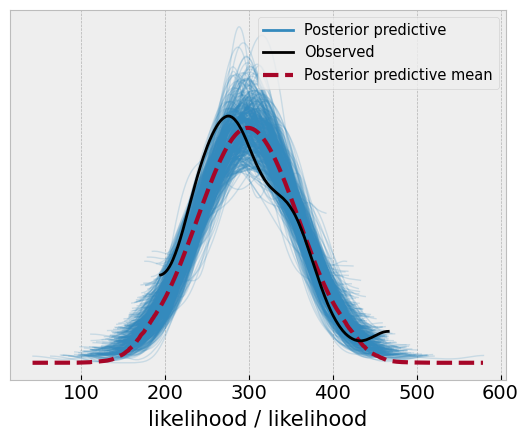 Posterior predictive
Observed
Posterior predictive mean

100 200 300 400 500 600

likelihood / likelihood